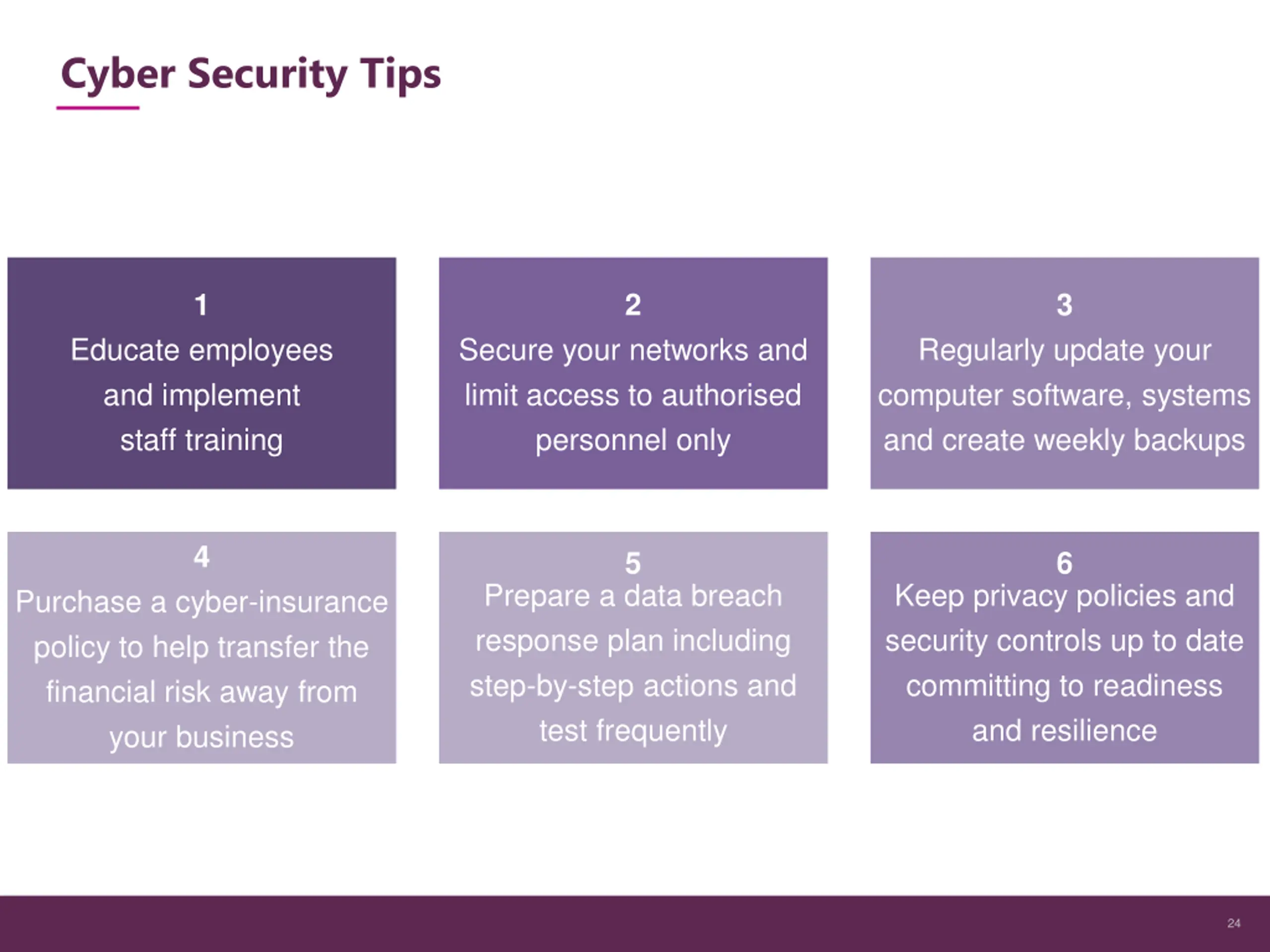 Cyber Security Tips

1
Educate employees and implement staff training

2
Secure your networks and limit access to authorised personnel only

3
Regularly update your computer software, systems and create weekly backups

4
Purchase a cyber-insurance policy to help transfer the financial risk away from your business

5
Prepare a data breach response plan including step-by-step actions and test frequently

6
Keep privacy policies and security controls up to date committing to readiness and resilience

24